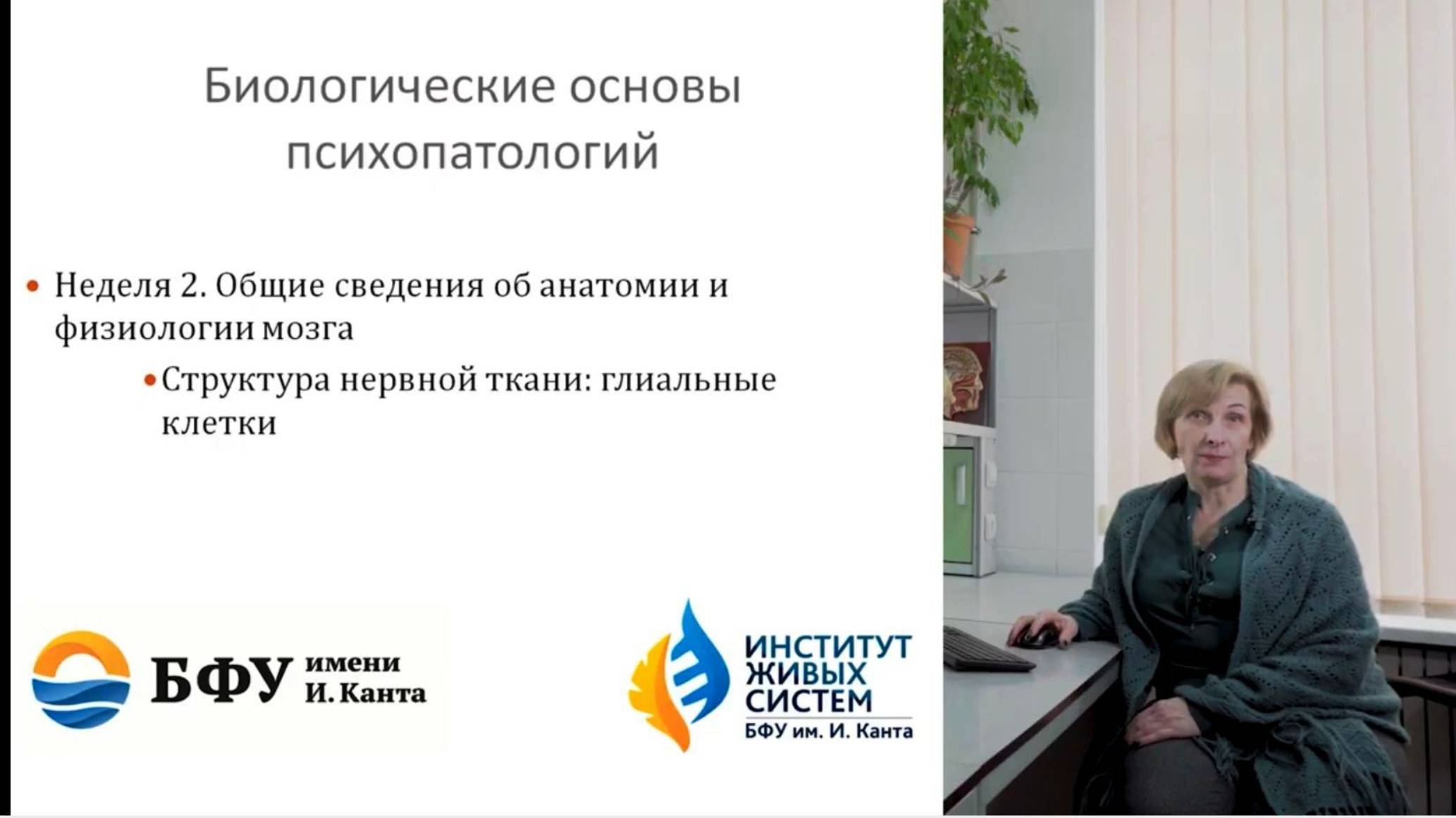 Биологические основы психопатологий

• Неделя 2. Общие сведения об анатомии и физиологии мозга

• Структура нервной ткани: глиальные клетки

БФУ имени И. Канта

ИНСТИТУТ ЖИВЫХ СИСТЕМ
БФУ им. И. Канта